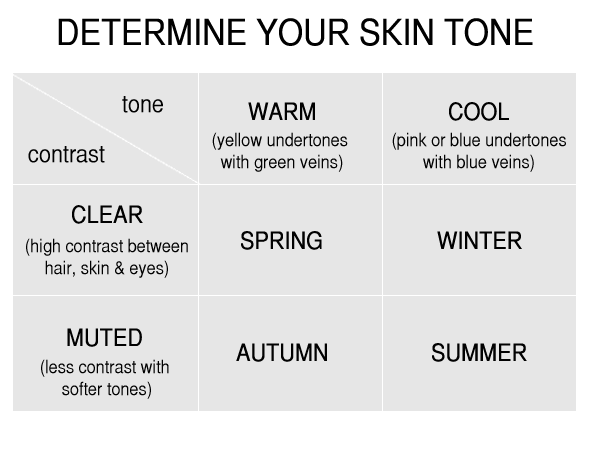 DETERMINE YOUR SKIN TONE

| tone / contrast | WARM (yellow undertones with green veins) | COOL (pink or blue undertones with blue veins) |
|---|---|---|
| CLEAR (high contrast between hair, skin & eyes) | SPRING | WINTER |
| MUTED (less contrast with softer tones) | AUTUMN | SUMMER |